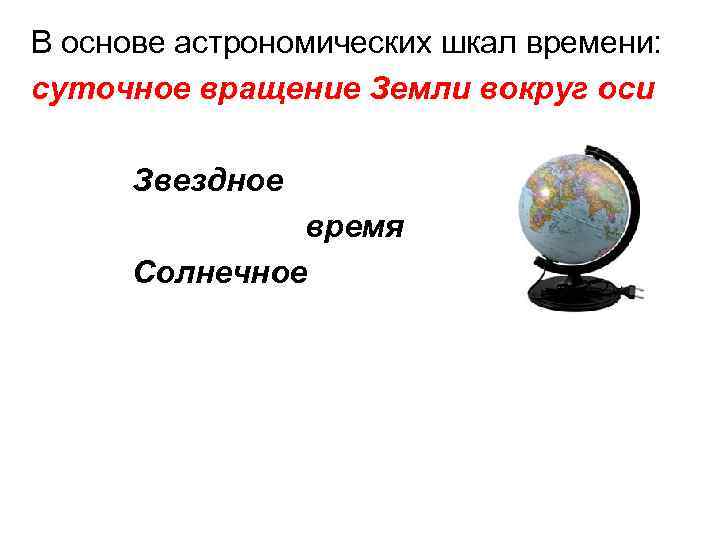 В основе астрономических шкал времени:
суточное вращение Земли вокруг оси

Звездное
время
Солнечное